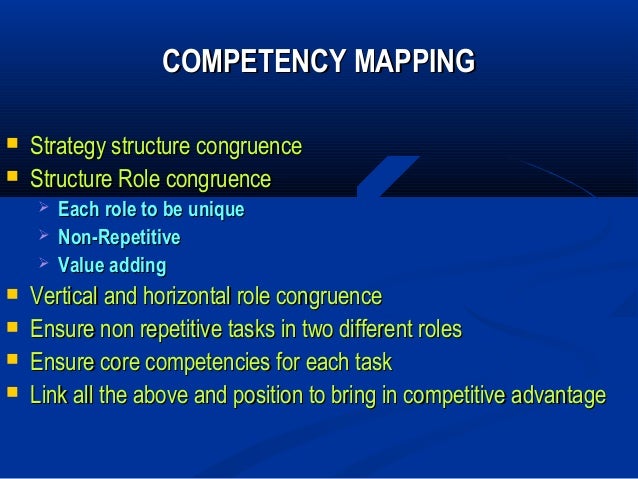 COMPETENCY MAPPING

- Strategy structure congruence
- Structure Role congruence
  - Each role to be unique
  - Non-Repetitive
  - Value adding
- Vertical and horizontal role congruence
- Ensure non repetitive tasks in two different roles
- Ensure core competencies for each task
- Link all the above and position to bring in competitive advantage